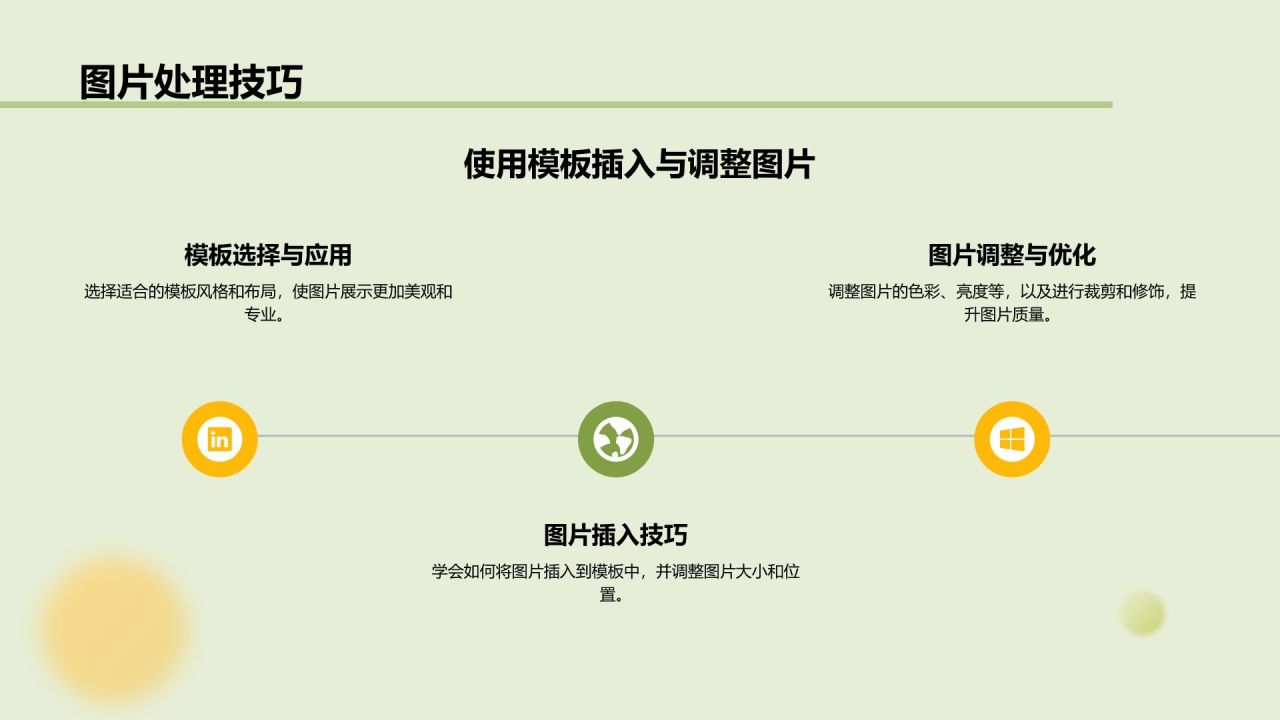 图片处理技巧

使用模板插入与调整图片

模板选择与应用

选择适合的模板风格和布局，使图片展示更加美观和专业。

图片调整与优化

调整图片的色彩、亮度等，以及进行裁剪和修饰，提升图片质量。

in

图片插入技巧

学会如何将图片插入到模板中，并调整图片大小和位置。